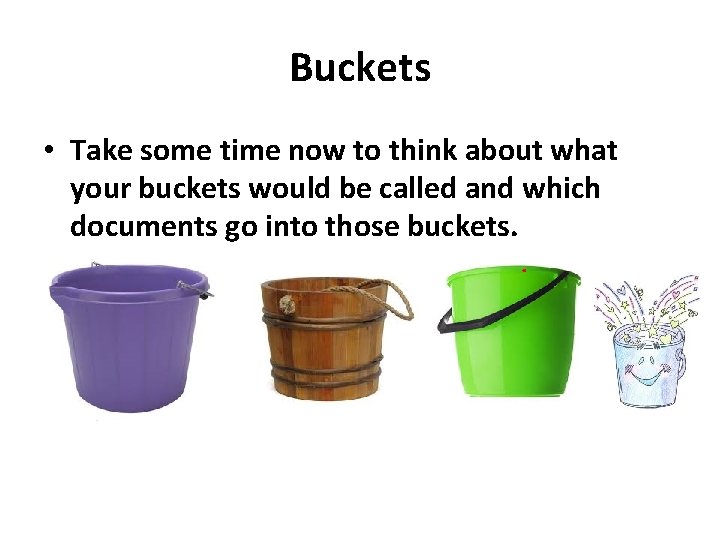 Buckets

• Take some time now to think about what your buckets would be called and which documents go into those buckets.